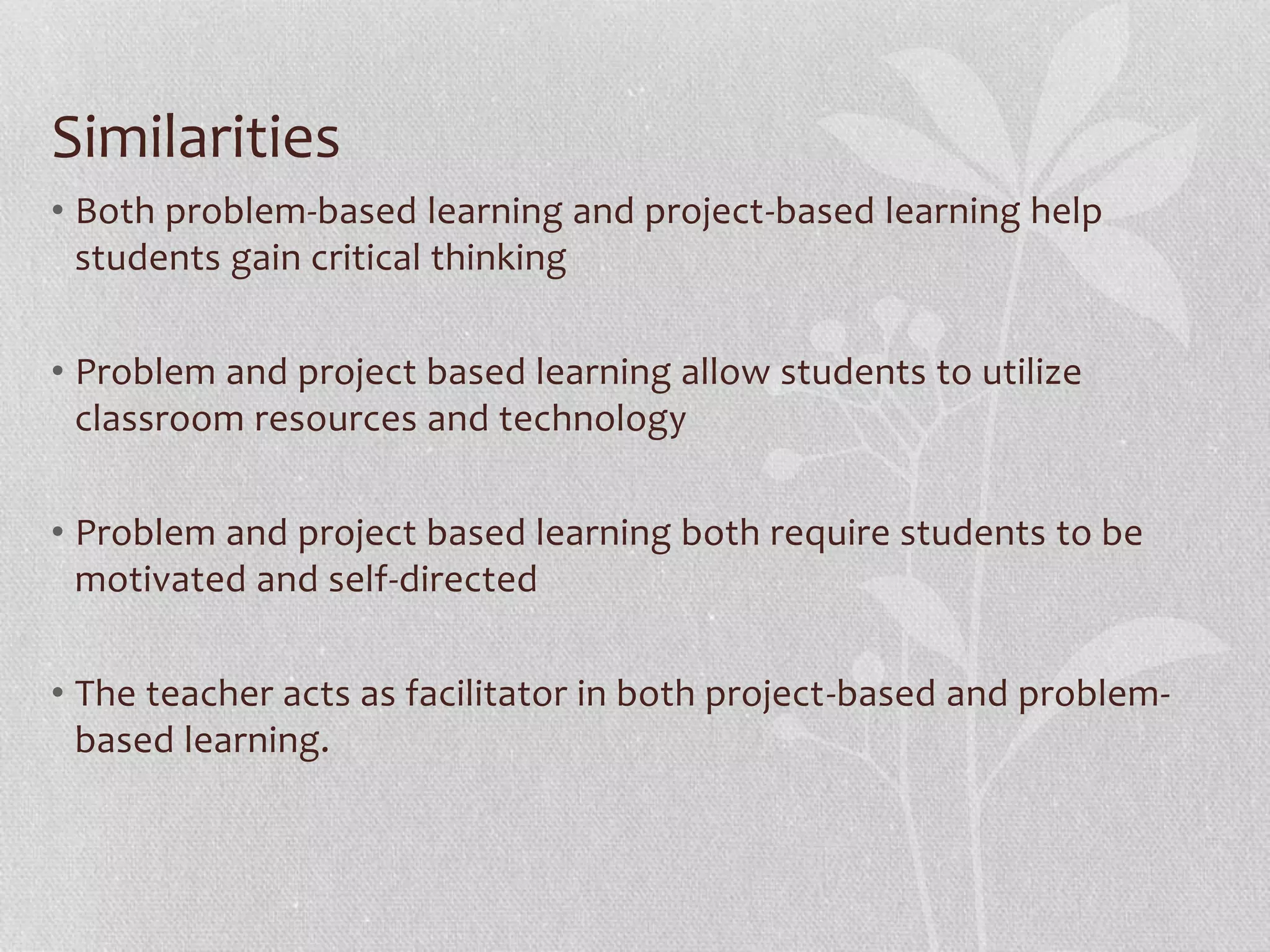 Similarities

• Both problem-based learning and project-based learning help students gain critical thinking

• Problem and project based learning allow students to utilize classroom resources and technology

• Problem and project based learning both require students to be motivated and self-directed

• The teacher acts as facilitator in both project-based and problem-based learning.